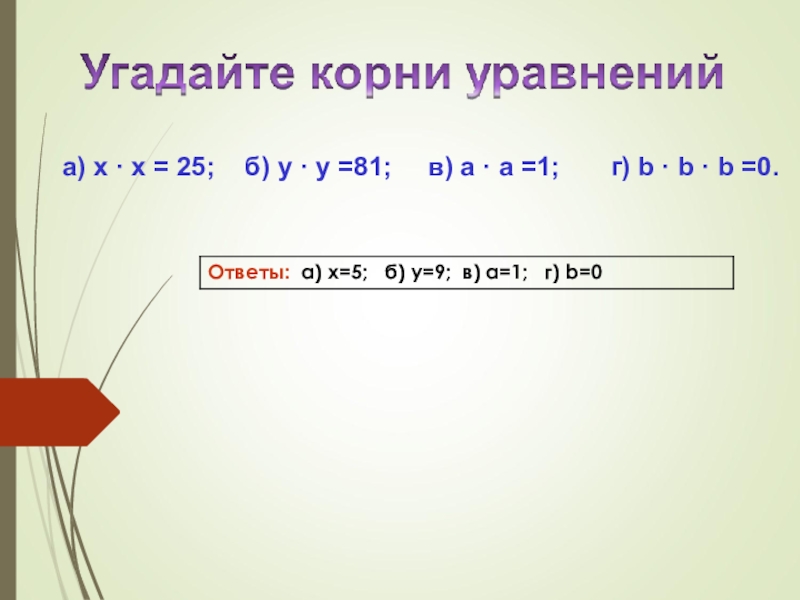 Угадайте корни уравнений

а) $x \cdot x = 25$;   б) $y \cdot y = 81$;   в) $a \cdot a = 1$;   г) $b \cdot b \cdot b = 0$.

Ответы: а) $x=5$;  б) $y=9$;  в) $a=1$;  г) $b=0$